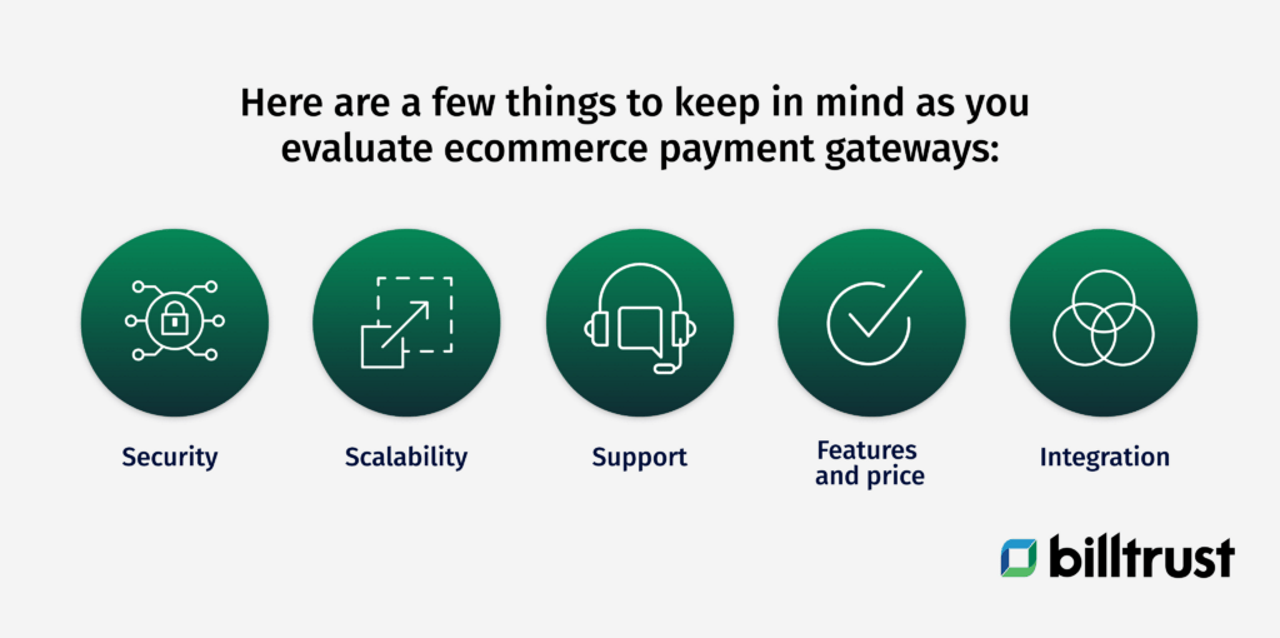 Here are a few things to keep in mind as you evaluate ecommerce payment gateways:

Security

Scalability

Support

Features and price

Integration

billtrust